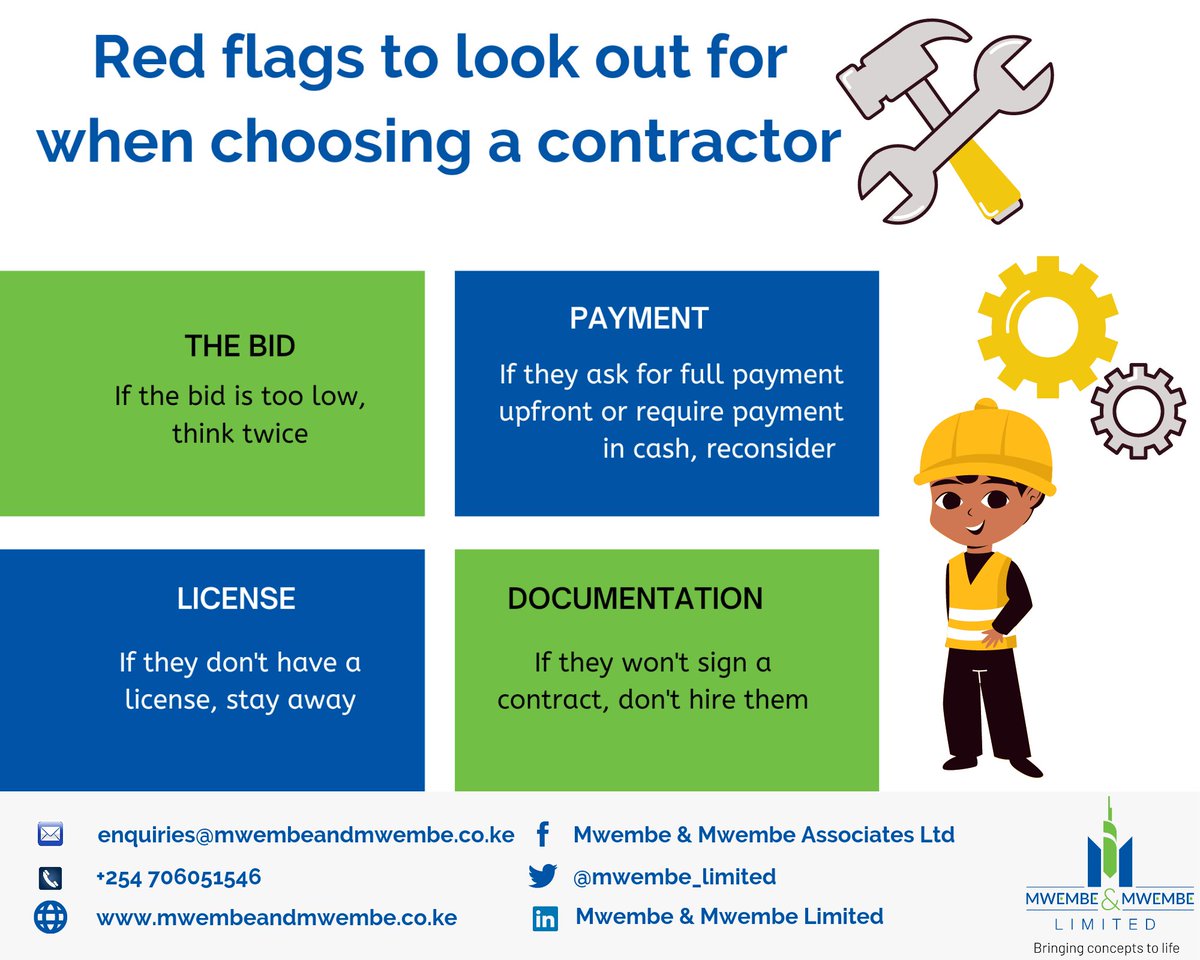 Red flags to look out for when choosing a contractor

THE BID

If the bid is too low, think twice

PAYMENT

If they ask for full payment upfront or require payment in cash, reconsider

LICENSE

If they don't have a license, stay away

DOCUMENTATION

If they won't sign a contract, don't hire them

enquiries@mwembeandmwembe.co.ke

+254 706051546

www.mwembeandmwembe.co.ke

Mwembe & Mwembe Associates Ltd

@mwembe_limited

Mwembe & Mwembe Limited

MWEMBE & MWEMBE
LIMITED
Bringing concepts to life